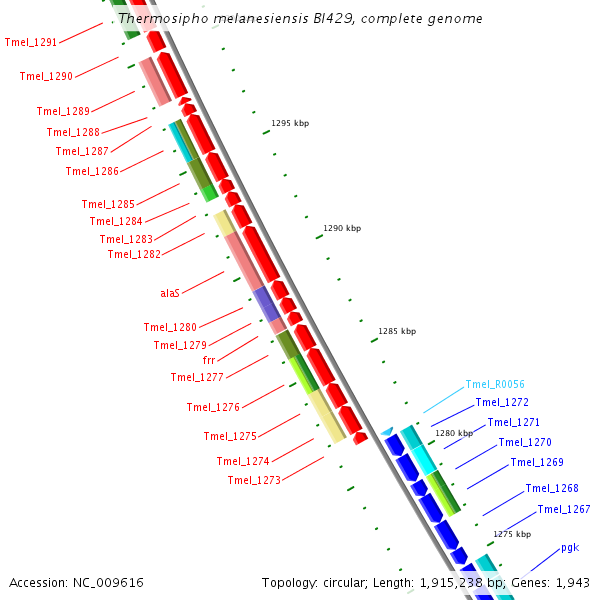 Thermosipho melanesiensis BI429, complete genome

Tmel_1291
Tmel_1290
Tmel_1289
Tmel_1288
Tmel_1287
Tmel_1286
Tmel_1285
Tmel_1284
Tmel_1283
Tmel_1282
alaS
Tmel_1280
Tmel_1279
frr
Tmel_1277
Tmel_1276
Tmel_1275
Tmel_1274
Tmel_1273

1295 kbp
1290 kbp
1285 kbp
1280 kbp
1275 kbp

Tmel_R0056
Tmel_1272
Tmel_1271
Tmel_1270
Tmel_1269
Tmel_1268
Tmel_1267
pgk

Accession: NC_009616
Topology: circular; Length: 1,915,238 bp; Genes: 1,943